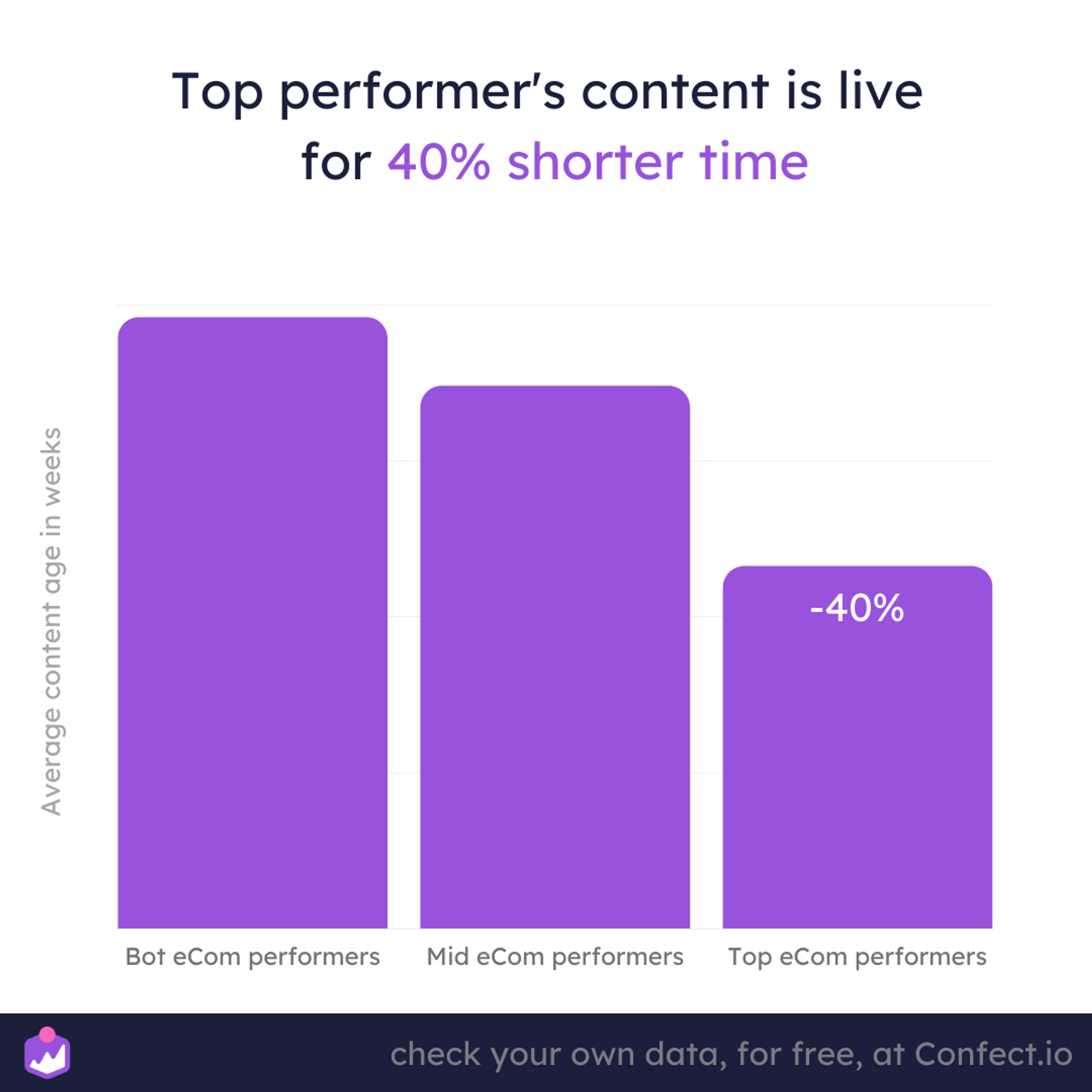 Top performer's content is live for 40% shorter time

Average content age in weeks

-40%

Bot eCom performers

Mid eCom performers

Top eCom performers

check your own data, for free, at Confect.io